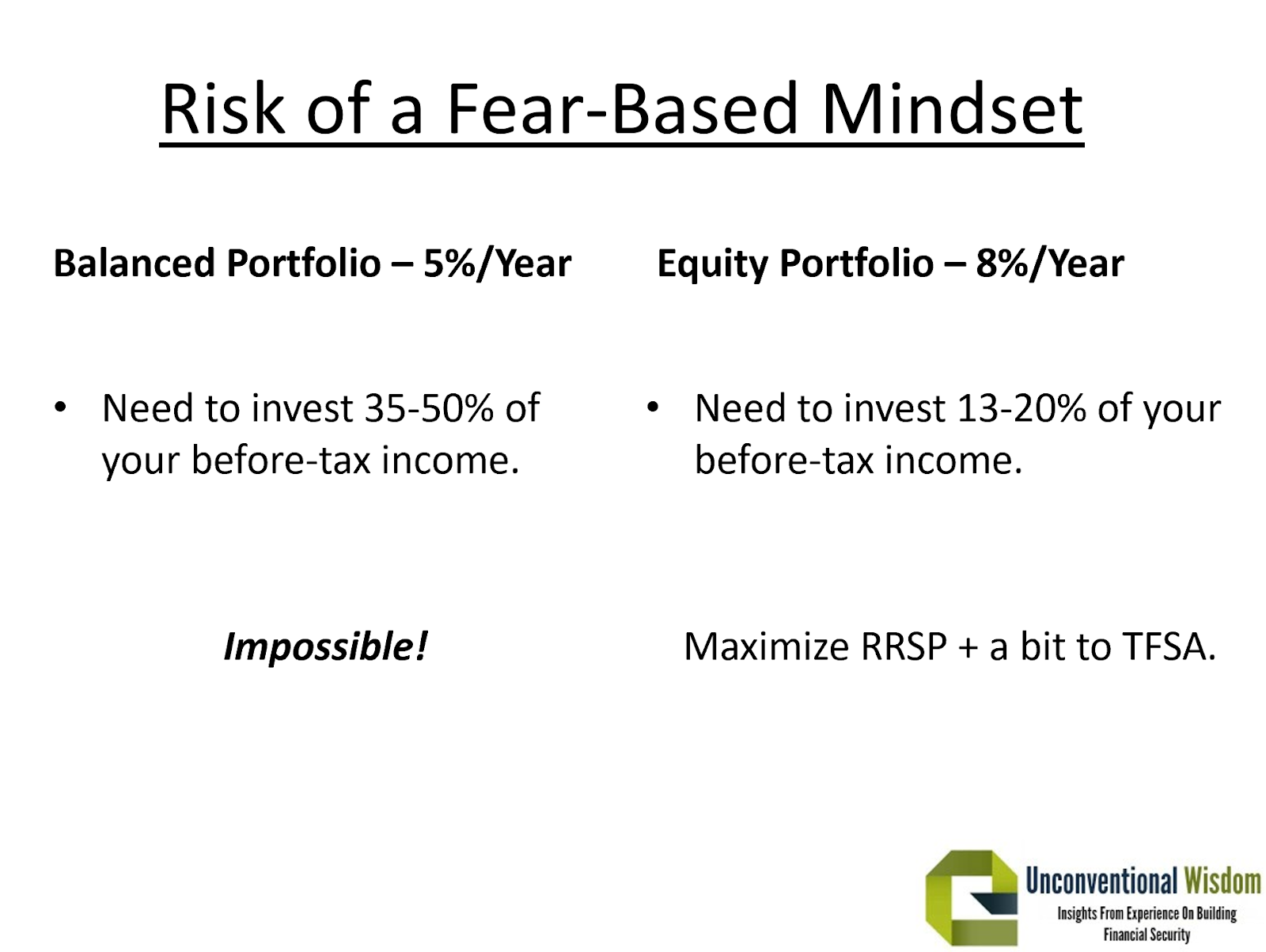 Risk of a Fear-Based Mindset

Balanced Portfolio – 5%/Year

• Need to invest 35-50% of your before-tax income.

Impossible!

Equity Portfolio – 8%/Year

• Need to invest 13-20% of your before-tax income.

Maximize RRSP + a bit to TFSA.

Unconventional Wisdom
Insights From Experience On Building Financial Security